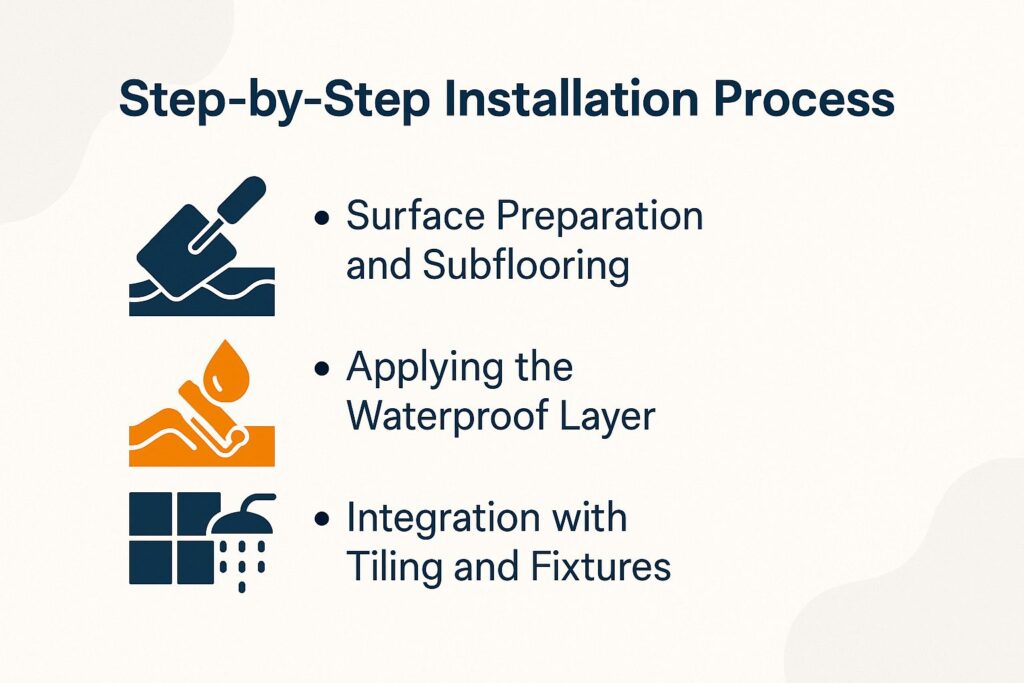 Step-by-Step Installation Process

• Surface Preparation and Subflooring

• Applying the Waterproof Layer

• Integration with Tiling and Fixtures